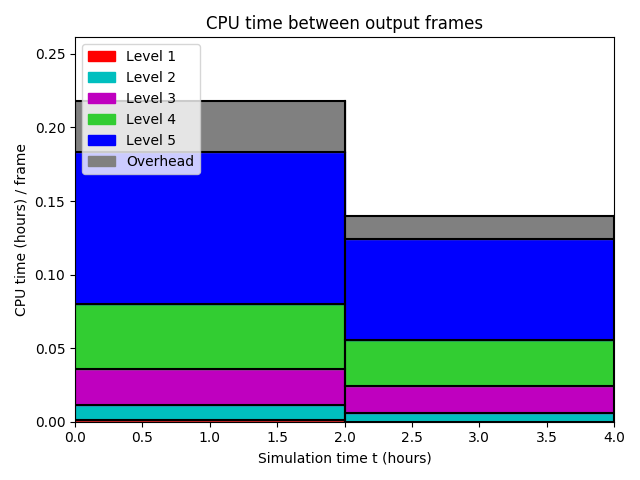 CPU time between output frames

Level 1
Level 2
Level 3
Level 4
Level 5
Overhead

CPU time (hours) / frame

0.25
0.20
0.15
0.10
0.05
0.00

0.0 0.5 1.0 1.5 2.0 2.5 3.0 3.5 4.0

Simulation time t (hours)